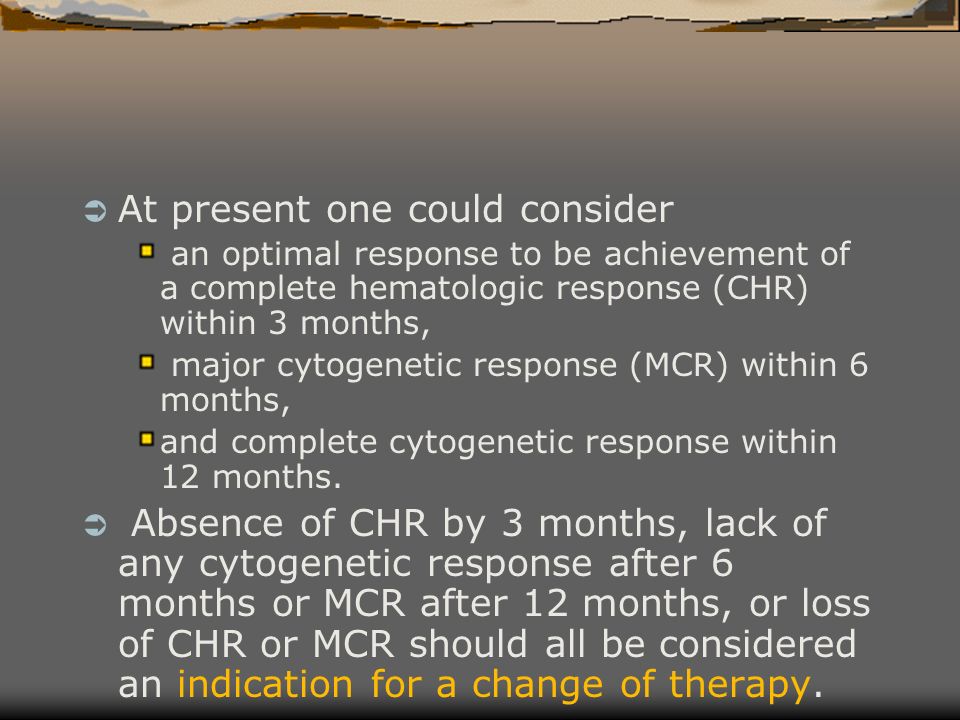 At present one could consider

an optimal response to be achievement of a complete hematologic response (CHR) within 3 months,

major cytogenetic response (MCR) within 6 months,

and complete cytogenetic response within 12 months.

Absence of CHR by 3 months, lack of any cytogenetic response after 6 months or MCR after 12 months, or loss of CHR or MCR should all be considered an indication for a change of therapy.